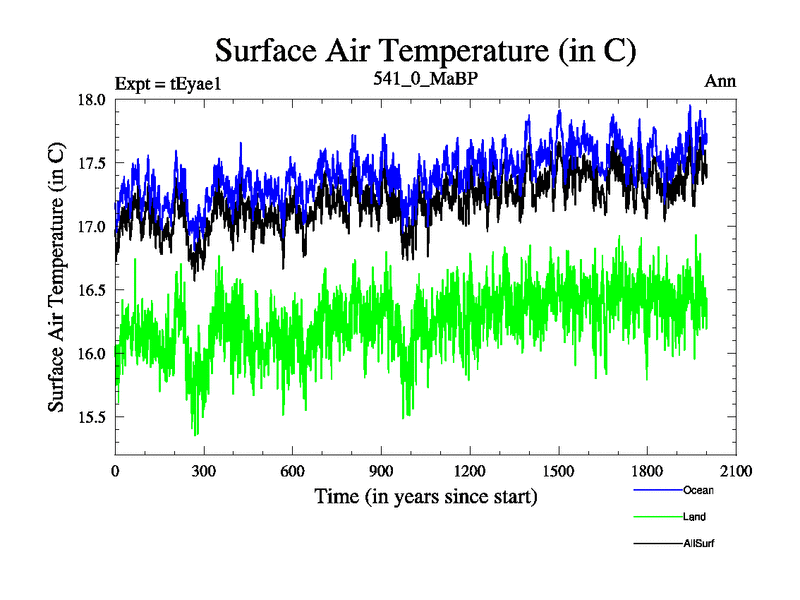 Surface Air Temperature (in C)

Expt = tEyae1

541_0_MaBP

Ann

Surface Air Temperature (in C)

18.0
17.5
17.0
16.5
16.0
15.5

0
300
600
900
1200
1500
1800
2100

Time (in years since start)

Ocean
Land
AllSurf